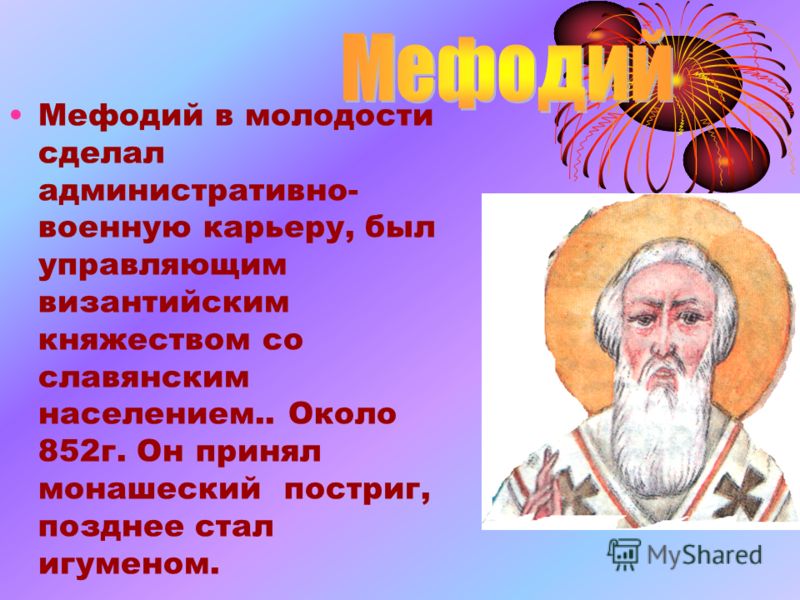 Мефодий

• Мефодий в молодости сделал административно-военную карьеру, был управляющим византийским княжеством со славянским населением.. Около 852г. Он принял монашеский постриг, позднее стал игуменом.

MyShared